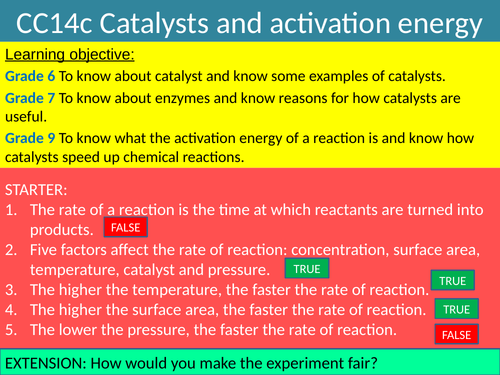 CC14c Catalysts and activation energy

Learning objective:

Grade 6 To know about catalyst and know some examples of catalysts.

Grade 7 To know about enzymes and know reasons for how catalysts are useful.

Grade 9 To know what the activation energy of a reaction is and know how catalysts speed up chemical reactions.

STARTER:
1. The rate of a reaction is the time at which reactants are turned into products. FALSE
2. Five factors affect the rate of reaction: concentration, surface area, temperature, catalyst and pressure. TRUE
3. The higher the temperature, the faster the rate of reaction. TRUE
4. The higher the surface area, the faster the rate of reaction. TRUE
5. The lower the pressure, the faster the rate of reaction. FALSE

EXTENSION: How would you make the experiment fair?